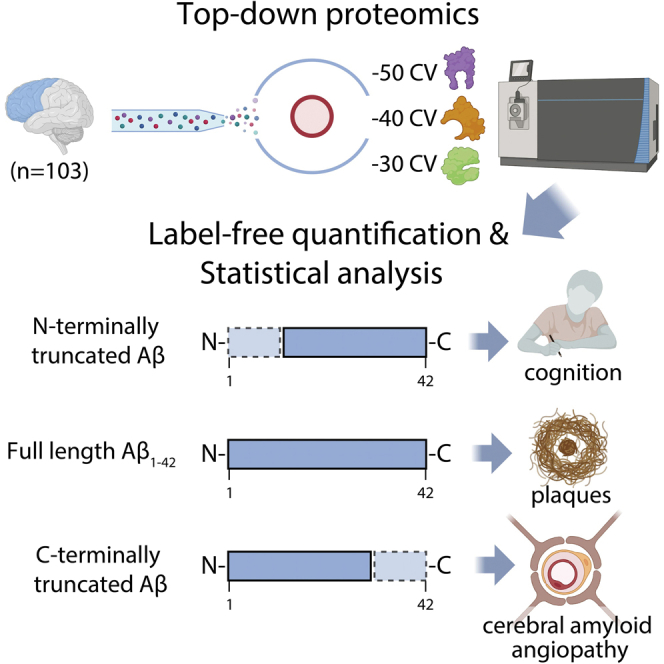 Top-down proteomics

(n=103)

-50 CV
-40 CV
-30 CV

Label-free quantification & Statistical analysis

N-terminally truncated Aβ
N- -C
1 42
cognition

Full length $Aβ_{1-42}$
N- -C
1 42
plaques

C-terminally truncated Aβ
N- -C
1 42
cerebral amyloid angiopathy